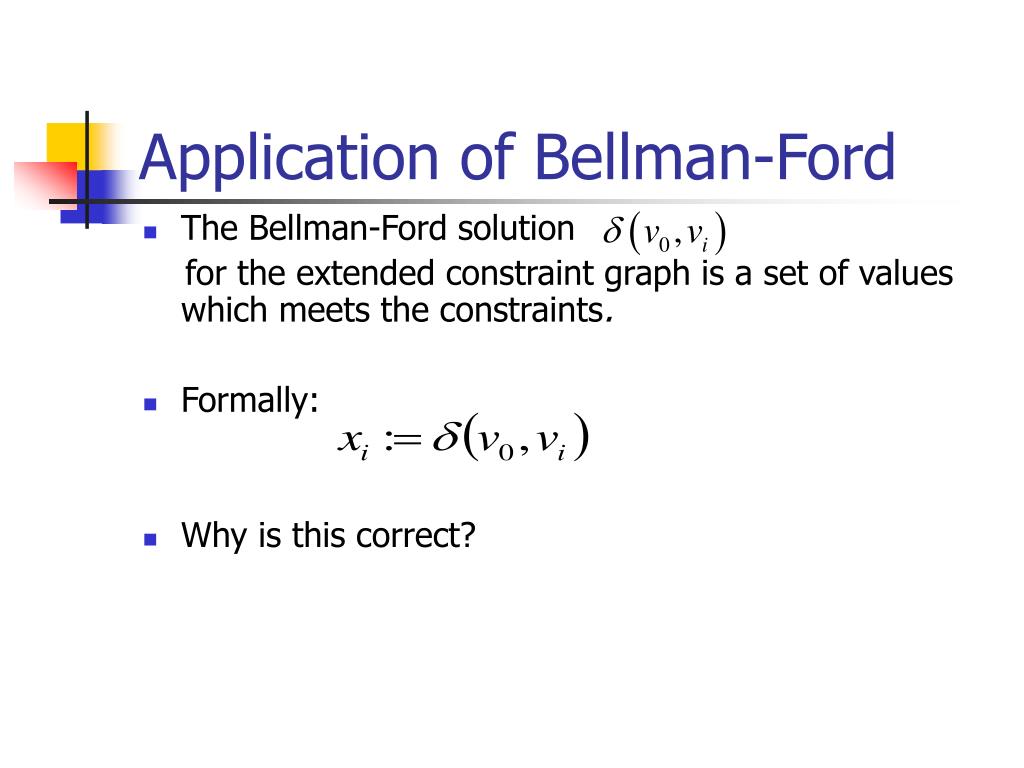 Application of Bellman-Ford

The Bellman-Ford solution $\delta(v_0, v_i)$ for the extended constraint graph is a set of values which meets the constraints.

Formally: $x_i := \delta(v_0, v_i)$

Why is this correct?